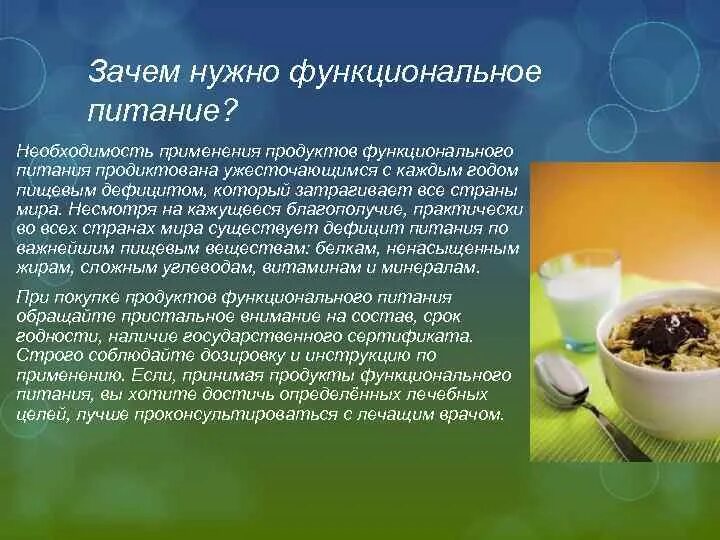 Зачем нужно функциональное питание?

Необходимость применения продуктов функционального питания продиктована ужесточающимся с каждым годом пищевым дефицитом, который затрагивает все страны мира. Несмотря на кажущееся благополучие, практически во всех странах мира существует дефицит питания по важнейшим пищевым веществам: белкам, ненасыщенным жирам, сложным углеводам, витаминам и минералам.

При покупке продуктов функционального питания обращайте пристальное внимание на состав, срок годности, наличие государственного сертификата. Строго соблюдайте дозировку и инструкцию по применению. Если, принимая продукты функционального питания, вы хотите достичь определённых лечебных целей, лучше проконсультироваться с лечащим врачом.